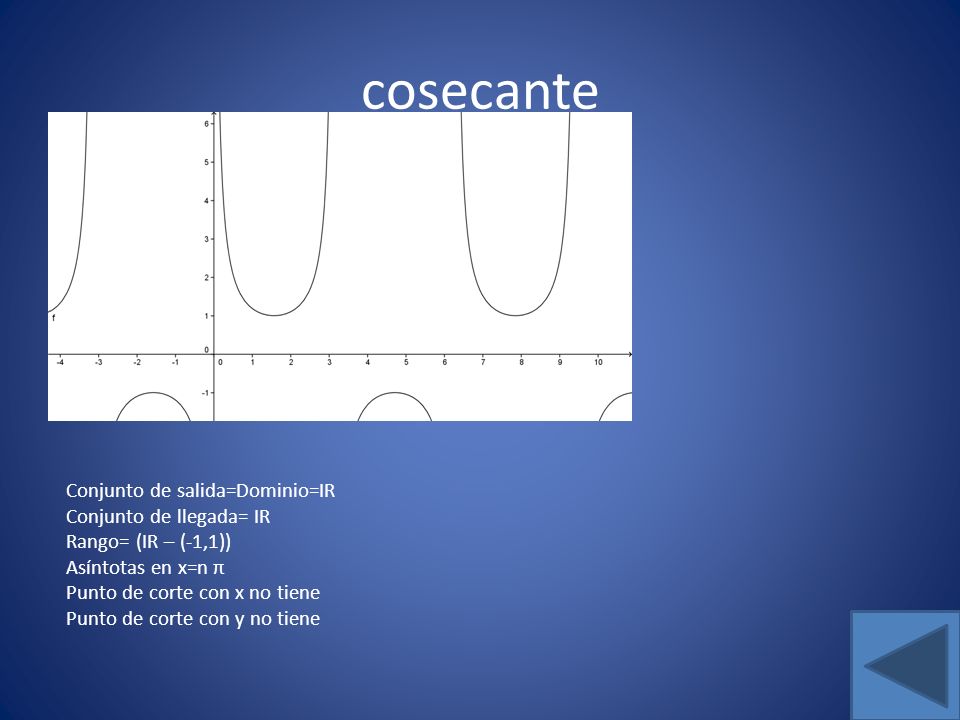 cosecante

6
5
4
3
2
1
0
-1
f
-4 -3 -2 -1 0 1 2 3 4 5 6 7 8 9 10

Conjunto de salida=Dominio=IR
Conjunto de llegada= IR
Rango= (IR – (-1,1))
Asíntotas en x=n π
Punto de corte con x no tiene
Punto de corte con y no tiene